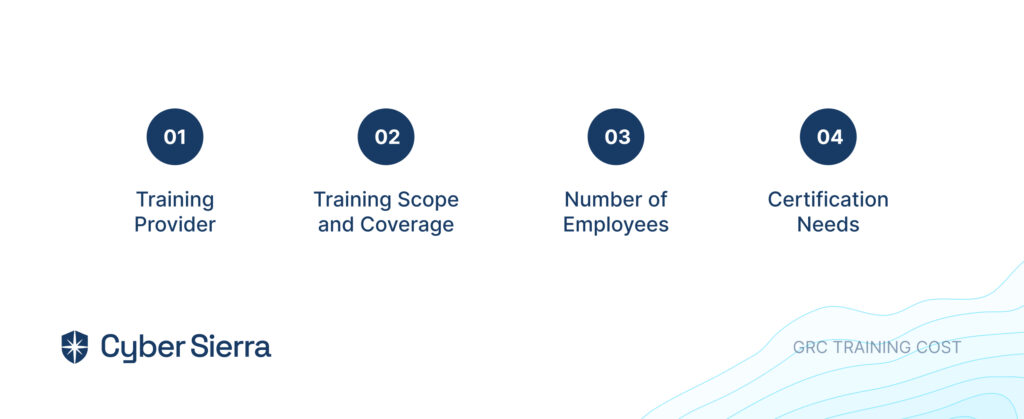 01
Training Provider

02
Training Scope and Coverage

03
Number of Employees

04
Certification Needs

Cyber Sierra

GRC TRAINING COST